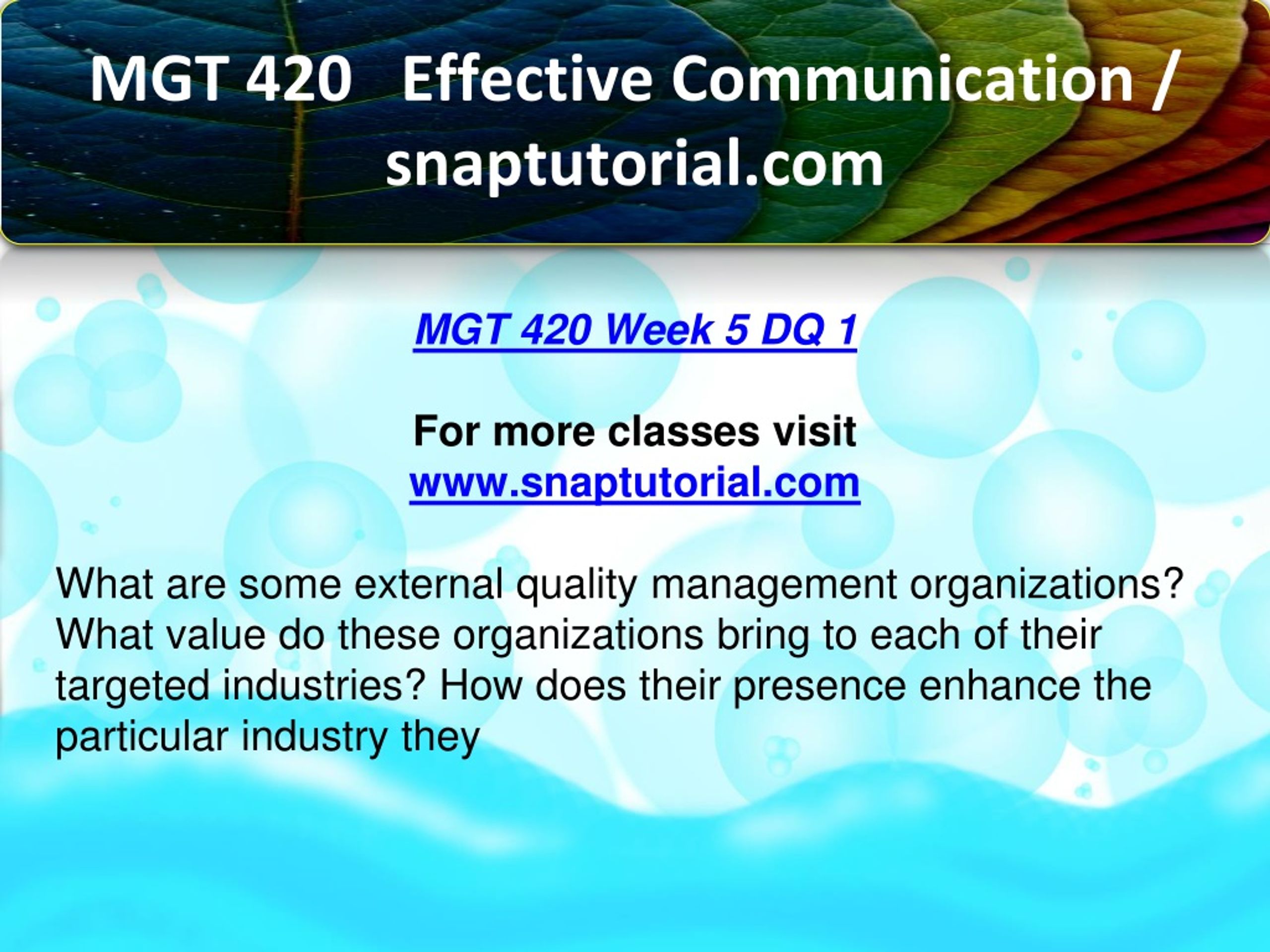 MGT 420 Effective Communication / snaptutorial.com

MGT 420 Week 5 DQ 1

For more classes visit
www.snaptutorial.com

What are some external quality management organizations? What value do these organizations bring to each of their targeted industries? How does their presence enhance the particular industry they